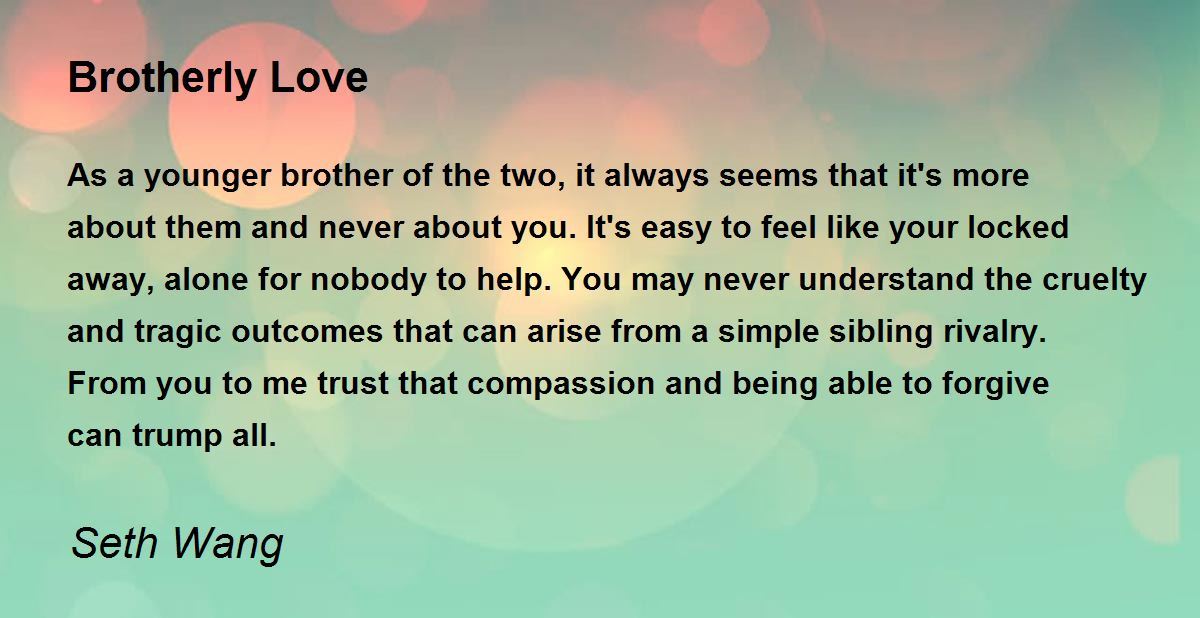 Brotherly Love

As a younger brother of the two, it always seems that it's more about them and never about you. It's easy to feel like your locked away, alone for nobody to help. You may never understand the cruelty and tragic outcomes that can arise from a simple sibling rivalry.
From you to me trust that compassion and being able to forgive can trump all.

Seth Wang